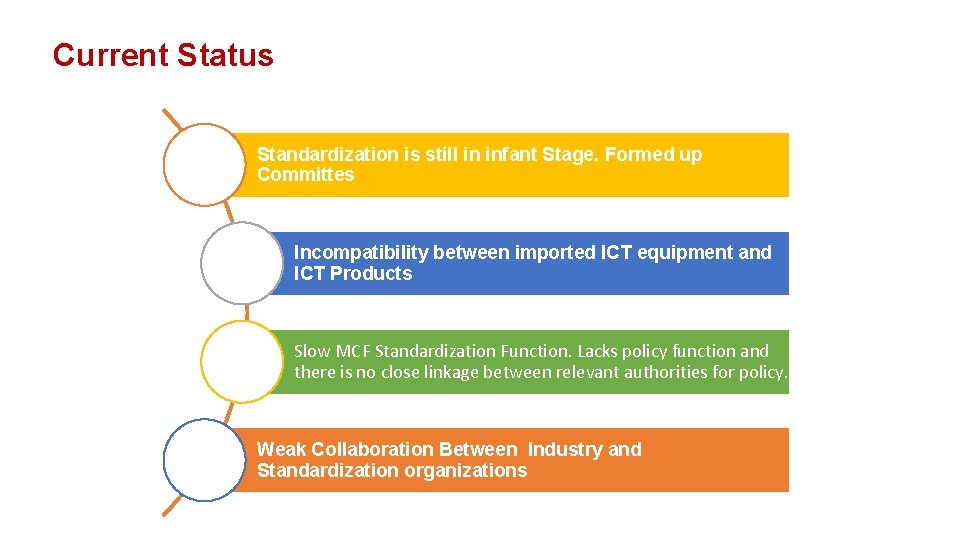 Current Status

Standardization is still in infant Stage. Formed up Committes

Incompatibility between imported ICT equipment and ICT Products

Slow MCF Standardization Function. Lacks policy function and there is no close linkage between relevant authorities for policy.

Weak Collaboration Between Industry and Standardization organizations